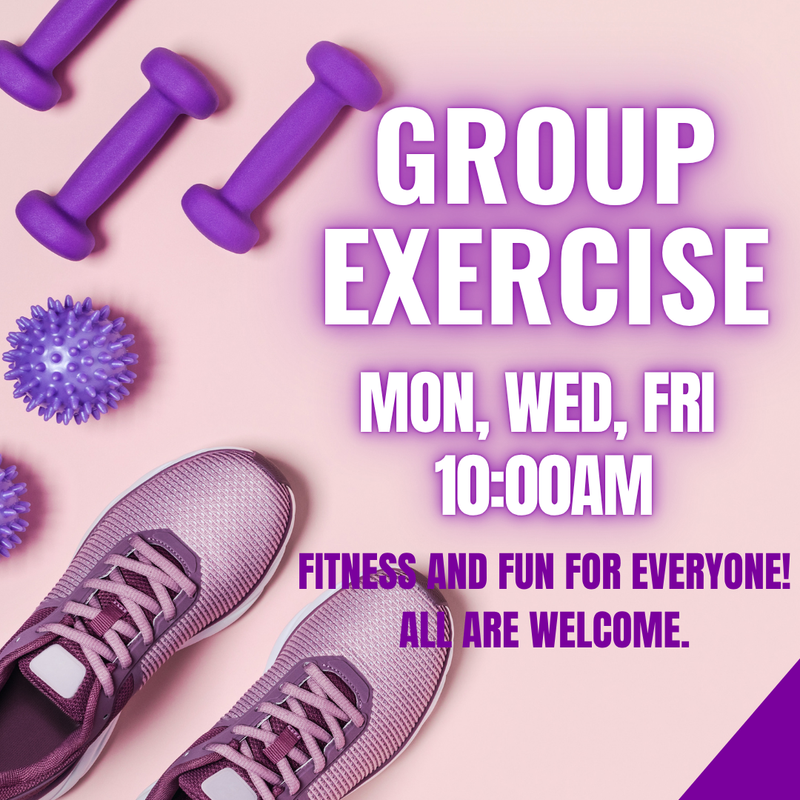 GROUP EXERCISE

MON, WED, FRI
10:00AM

FITNESS AND FUN FOR EVERYONE!
ALL ARE WELCOME.